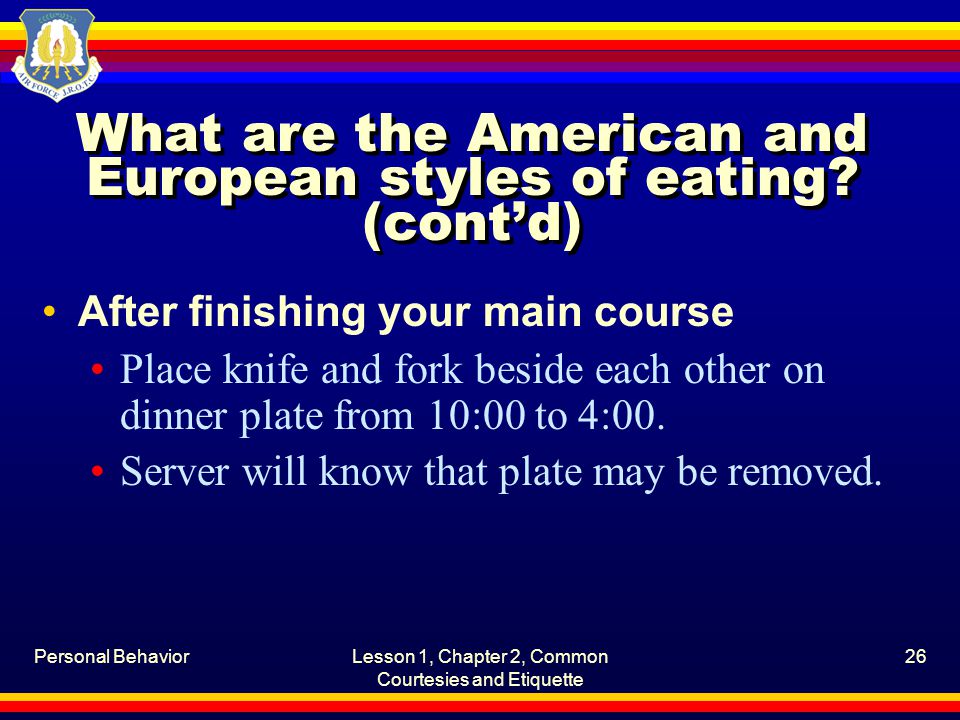 AIR FORCE J.R.O.T.C.

What are the American and European styles of eating? (cont'd)

• After finishing your main course
  • Place knife and fork beside each other on dinner plate from 10:00 to 4:00.
  • Server will know that plate may be removed.

Personal Behavior

Lesson 1, Chapter 2, Common Courtesies and Etiquette

26